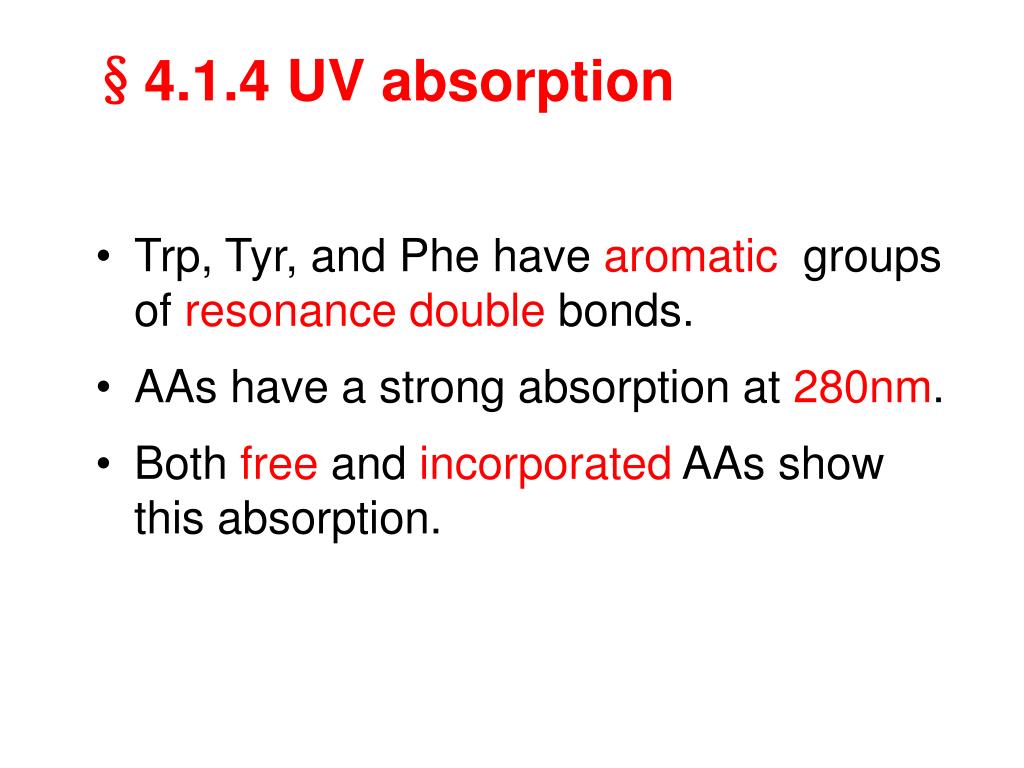 § 4.1.4 UV absorption

• Trp, Tyr, and Phe have aromatic groups of resonance double bonds.

• AAs have a strong absorption at 280nm.

• Both free and incorporated AAs show this absorption.